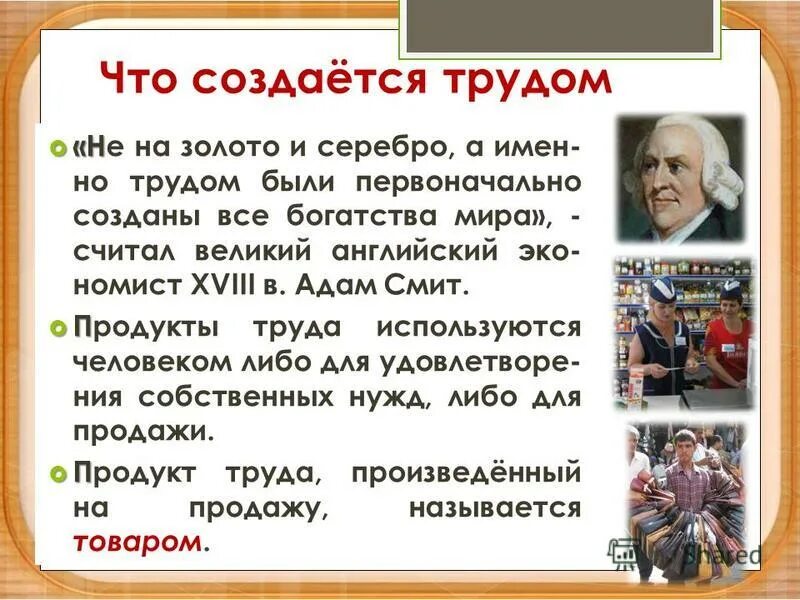 Что создаётся трудом

«Не на золото и серебро, а именно трудом были первоначально созданы все богатства мира», - считал великий английский экономист XVIII в. Адам Смит.

Продукты труда используются человеком либо для удовлетворения собственных нужд, либо для продажи.

Продукт труда, произведённый на продажу, называется товаром.

Shared